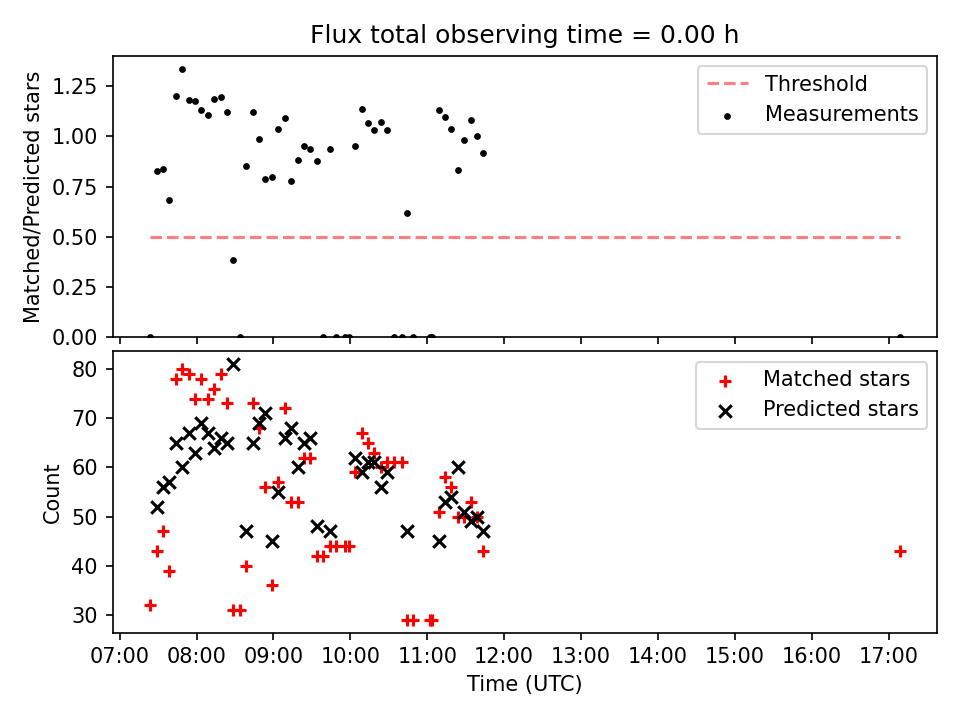 Flux total observing time = 0.00 h

Matched/Predicted stars

1.25
1.00
0.75
0.50
0.25
0.00

Threshold
Measurements

Count

80
70
60
50
40
30

Matched stars
Predicted stars

07:00 08:00 09:00 10:00 11:00 12:00 13:00 14:00 15:00 16:00 17:00

Time (UTC)